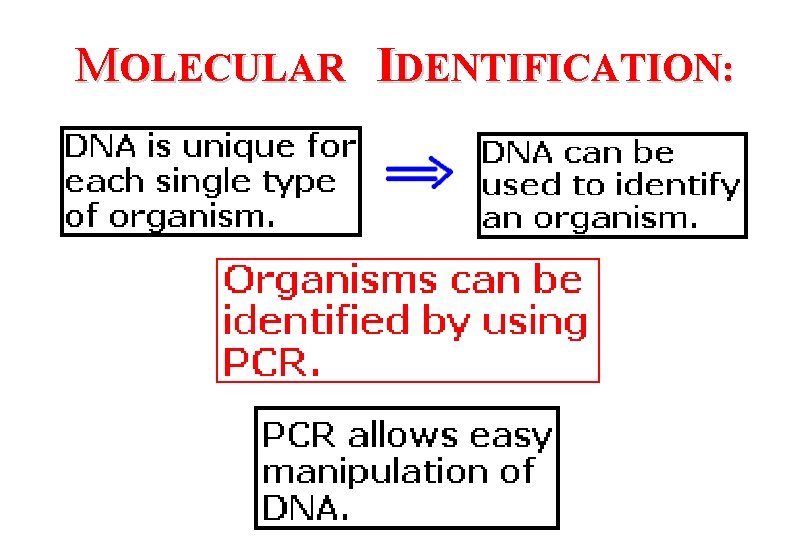 MOLECULAR IDENTIFICATION:

DNA is unique for each single type of organism.

$\Rightarrow$

DNA can be used to identify an organism.

Organisms can be identified by using PCR.

PCR allows easy manipulation of DNA.